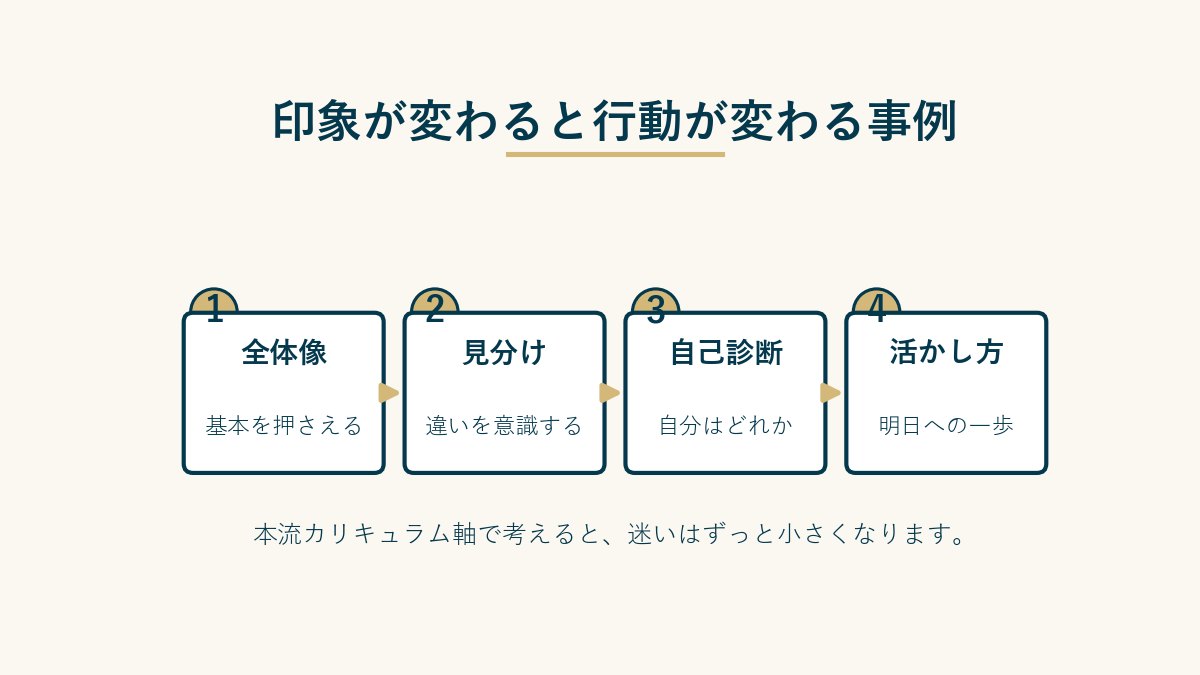 印象が変わると行動が変わる事例

1
全体像
基本を押さえる

2
見分け
違いを意識する

3
自己診断
自分はどれか

4
活かし方
明日への一歩

本流カリキュラム軸で考えると、迷いはずっと小さくなります。